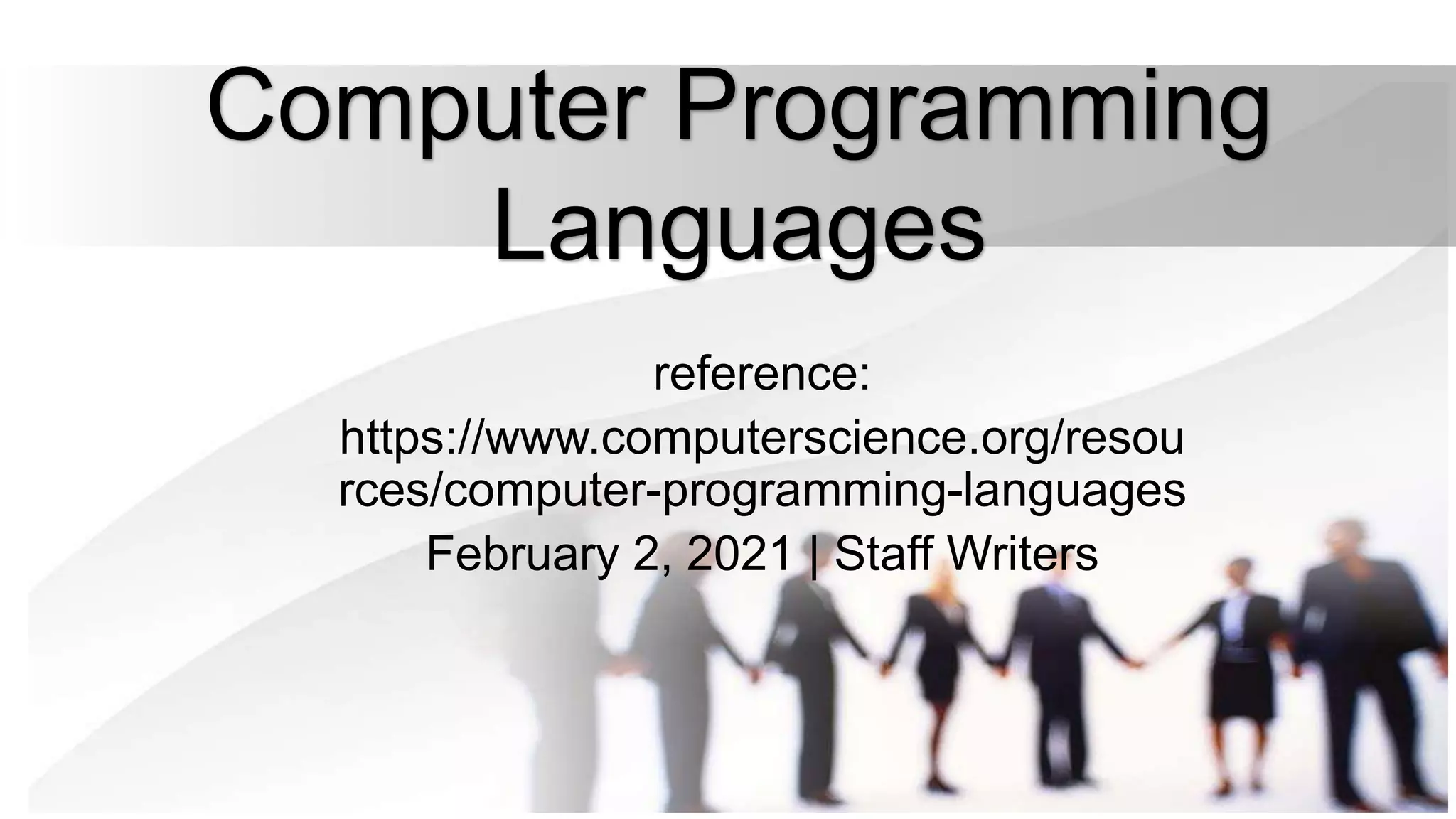 Computer Programming Languages

reference:

https://www.computerscience.org/resources/computer-programming-languages

February 2, 2021 | Staff Writers